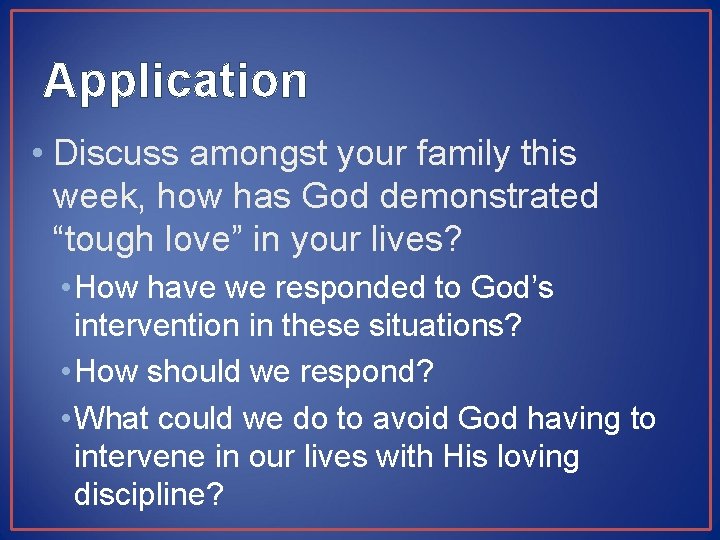 Application

• Discuss amongst your family this week, how has God demonstrated “tough love” in your lives?

• How have we responded to God’s intervention in these situations?

• How should we respond?

• What could we do to avoid God having to intervene in our lives with His loving discipline?